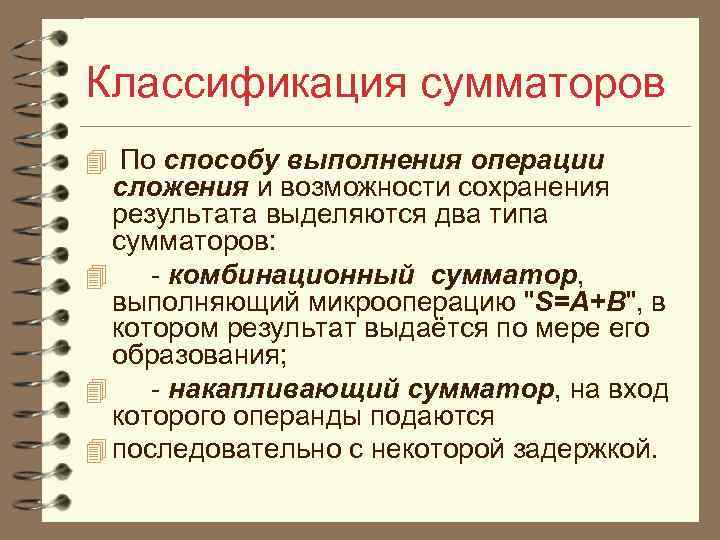 Классификация сумматоров

По способу выполнения операции сложения и возможности сохранения результата выделяются два типа сумматоров:

- комбинационный сумматор, выполняющий микрооперацию "S=A+B", в котором результат выдаётся по мере его образования;

- накапливающий сумматор, на вход которого операнды подаются

последовательно с некоторой задержкой.